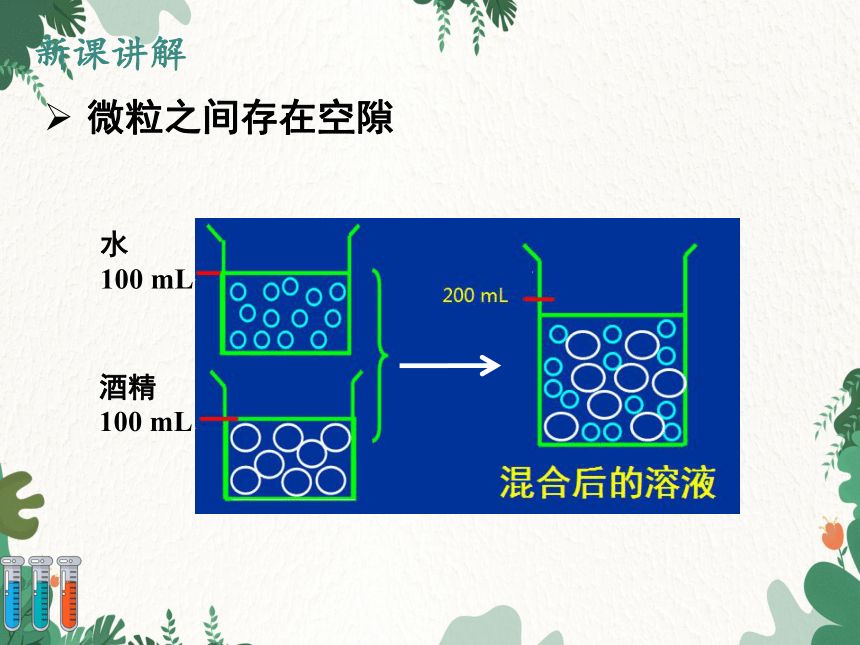 新课讲解

➢ 微粒之间存在空隙

水
100 mL

酒精
100 mL

200 mL

混合后的溶液